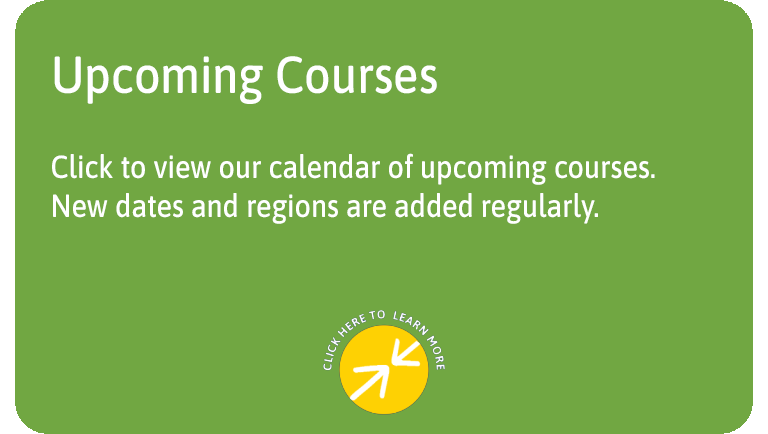 Upcoming Courses

Click to view our calendar of upcoming courses. New dates and regions are added regularly.

CLICK HERE TO LEARN MORE